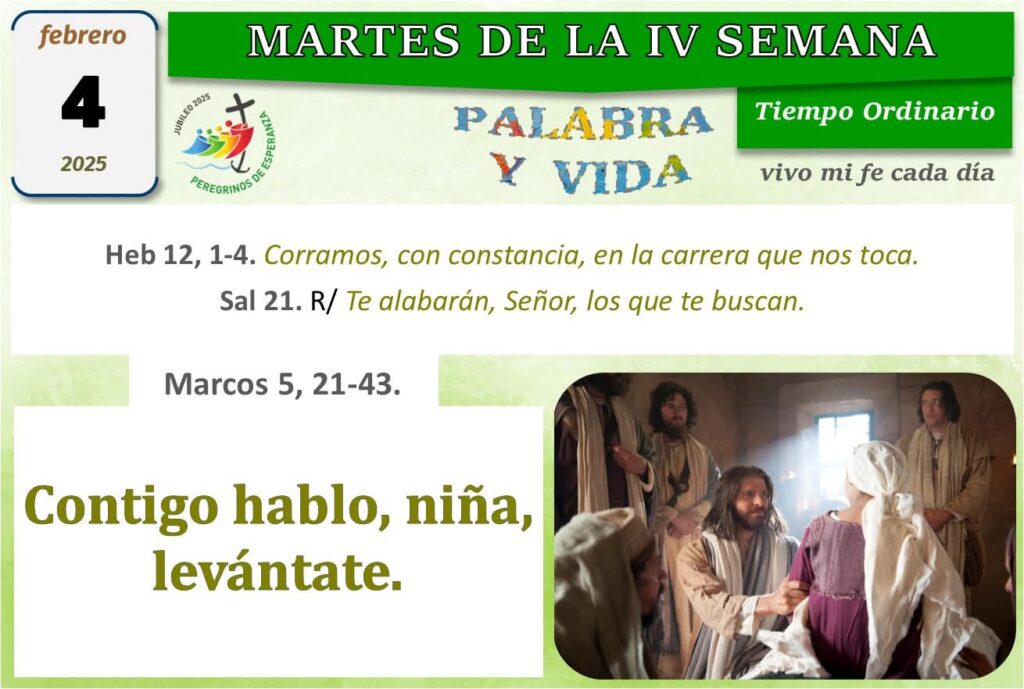 febrero
4
2025

MARTES DE LA IV SEMANA

JUBILEO 2025
PEREGRINOS DE ESPERANZA

PALABRA Y VIDA

Tiempo Ordinario

vivo mi fe cada día

Heb 12, 1-4. Corramos, con constancia, en la carrera que nos toca.
Sal 21. R/ Te alabarán, Señor, los que te buscan.

Marcos 5, 21-43.

Contigo hablo, niña, levántate.